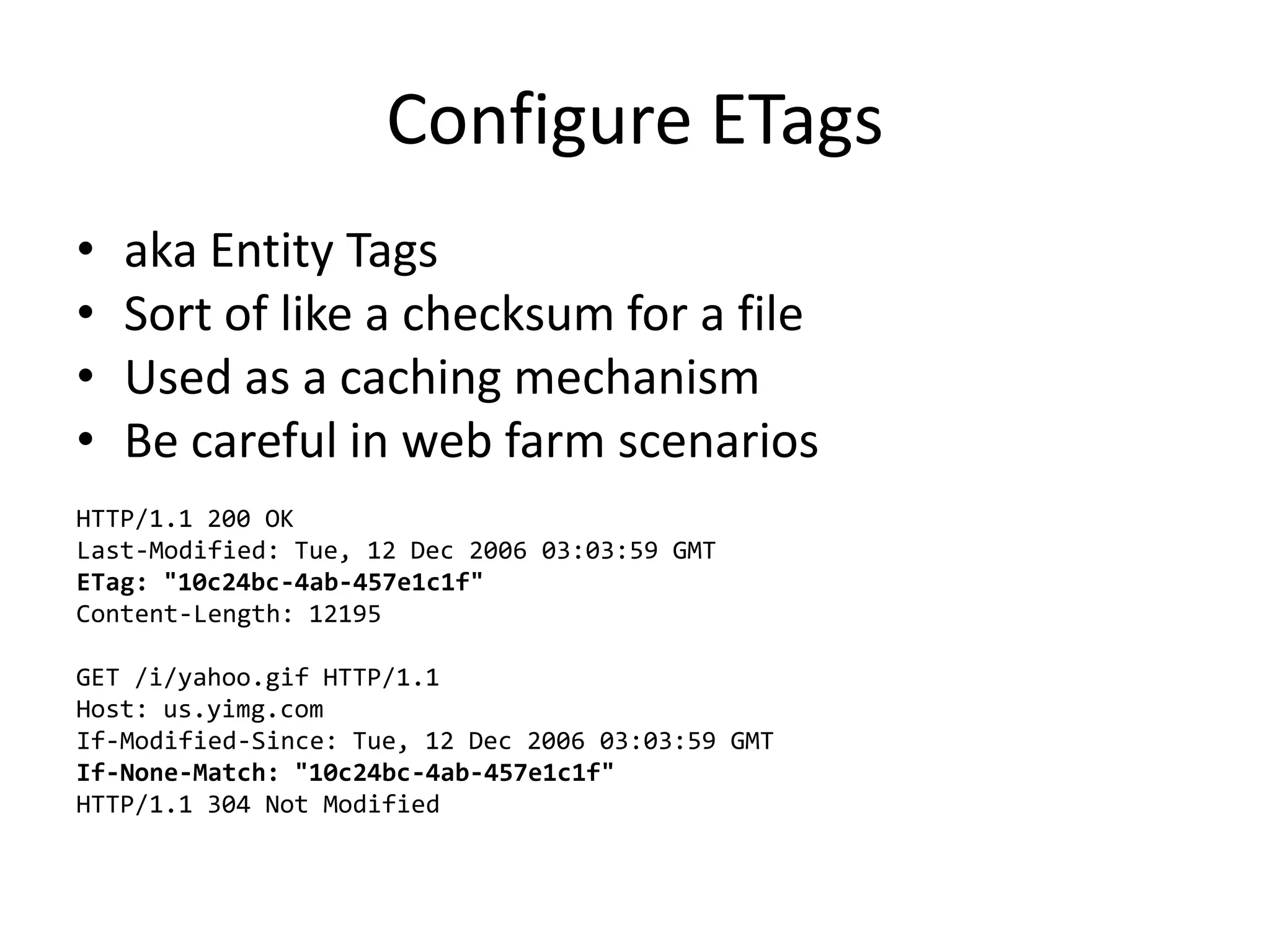 Configure ETags

• aka Entity Tags
• Sort of like a checksum for a file
• Used as a caching mechanism
• Be careful in web farm scenarios

HTTP/1.1 200 OK
Last-Modified: Tue, 12 Dec 2006 03:03:59 GMT
ETag: "10c24bc-4ab-457e1c1f"
Content-Length: 12195

GET /i/yahoo.gif HTTP/1.1
Host: us.yimg.com
If-Modified-Since: Tue, 12 Dec 2006 03:03:59 GMT
If-None-Match: "10c24bc-4ab-457e1c1f"
HTTP/1.1 304 Not Modified